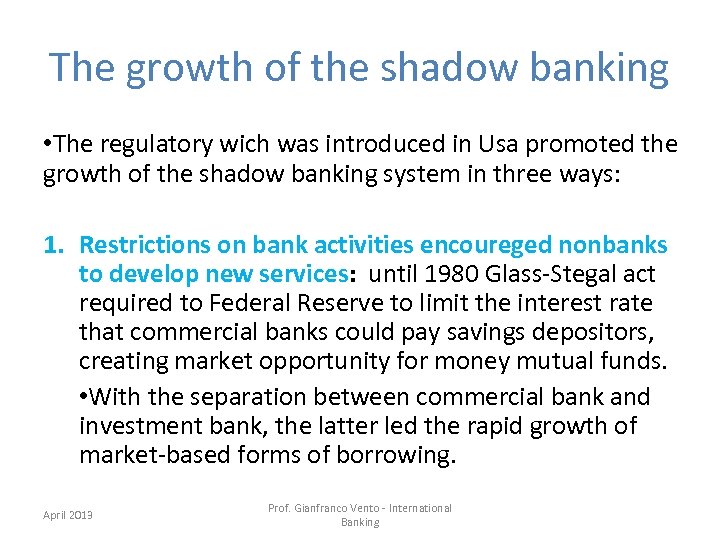 The growth of the shadow banking

•The regulatory wich was introduced in Usa promoted the growth of the shadow banking system in three ways:

1. Restrictions on bank activities encoureged nonbanks to develop new services: until 1980 Glass-Stegal act required to Federal Reserve to limit the interest rate that commercial banks could pay savings depositors, creating market opportunity for money mutual funds.

•With the separation between commercial bank and investment bank, the latter led the rapid growth of market-based forms of borrowing.

April 2013

Prof. Gianfranco Vento - International Banking